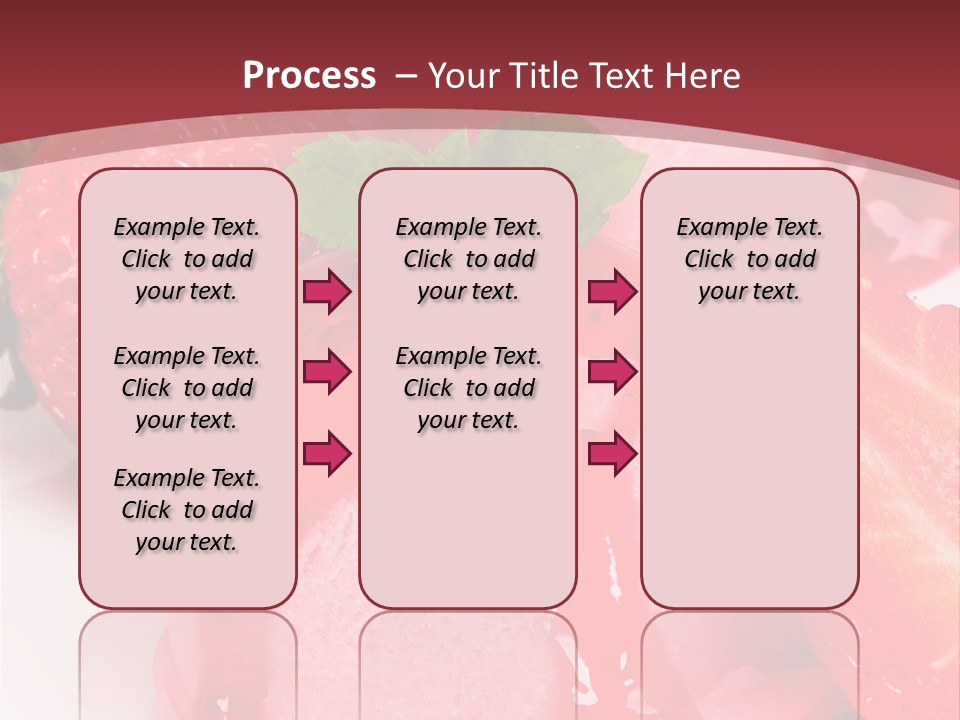 Process – Your Title Text Here

Example Text. Click to add your text.

Example Text. Click to add your text.

Example Text. Click to add your text.

Example Text. Click to add your text.

Example Text. Click to add your text.

Example Text. Click to add your text.